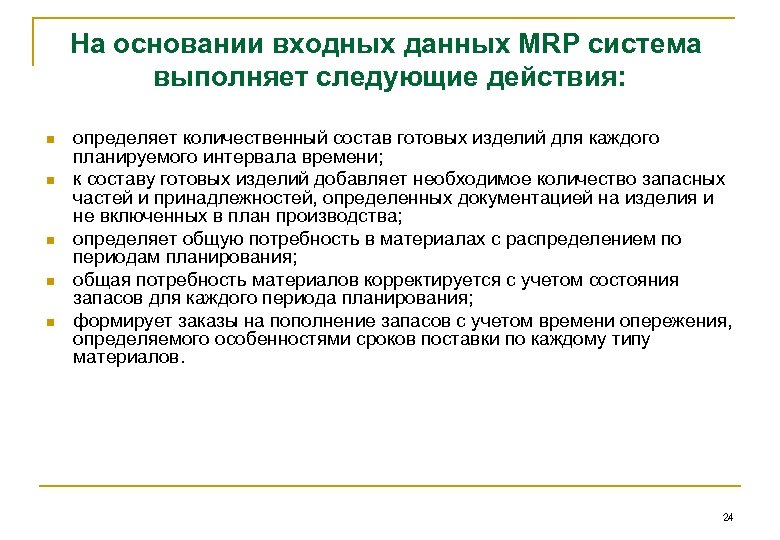 На основании входных данных MRP система выполняет следующие действия:

- определяет количественный состав готовых изделий для каждого планируемого интервала времени;
- к составу готовых изделий добавляет необходимое количество запасных частей и принадлежностей, определенных документацией на изделия и не включенных в план производства;
- определяет общую потребность в материалах с распределением по периодам планирования;
- общая потребность материалов корректируется с учетом состояния запасов для каждого периода планирования;
- формирует заказы на пополнение запасов с учетом времени опережения, определяемого особенностями сроков поставки по каждому типу материалов.

24